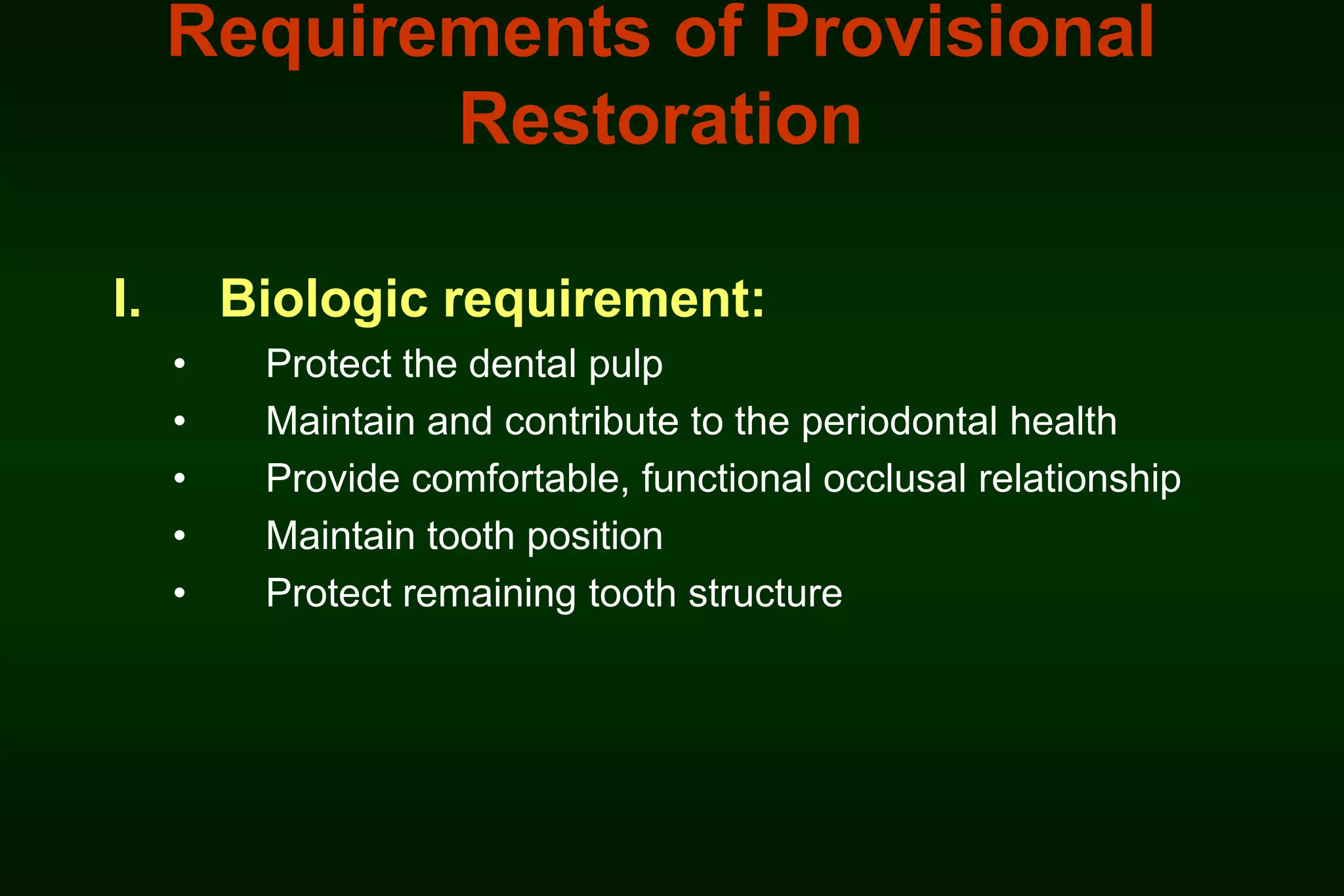 Requirements of Provisional Restoration

I. Biologic requirement:

• Protect the dental pulp
• Maintain and contribute to the periodontal health
• Provide comfortable, functional occlusal relationship
• Maintain tooth position
• Protect remaining tooth structure